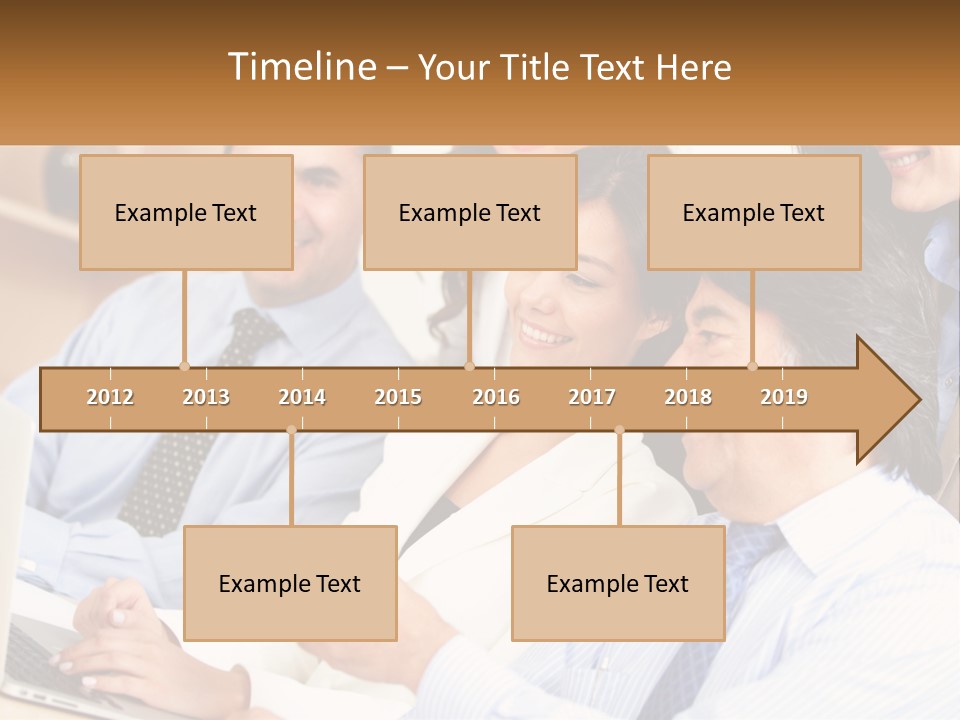 Timeline – Your Title Text Here

Example Text

Example Text

Example Text

2012 2013 2014 2015 2016 2017 2018 2019

Example Text

Example Text